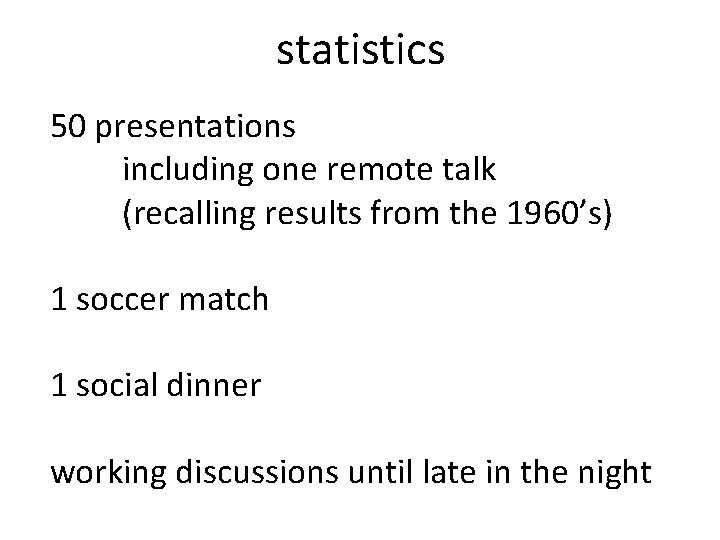 statistics

50 presentations
including one remote talk
(recalling results from the 1960’s)

1 soccer match

1 social dinner

working discussions until late in the night